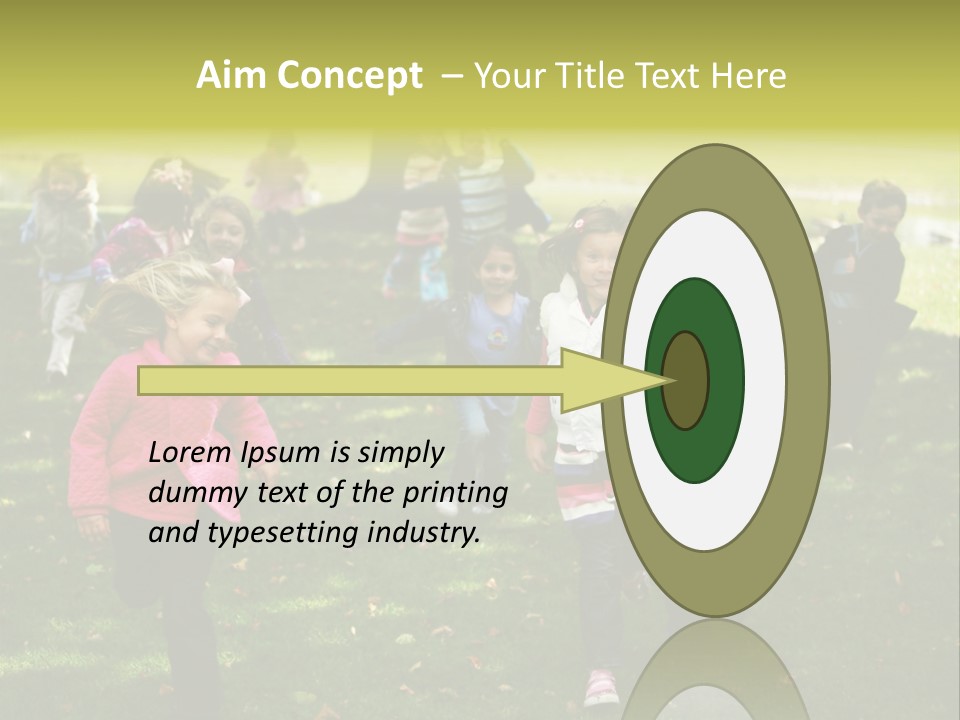 Aim Concept – Your Title Text Here

Lorem Ipsum is simply dummy text of the printing and typesetting industry.